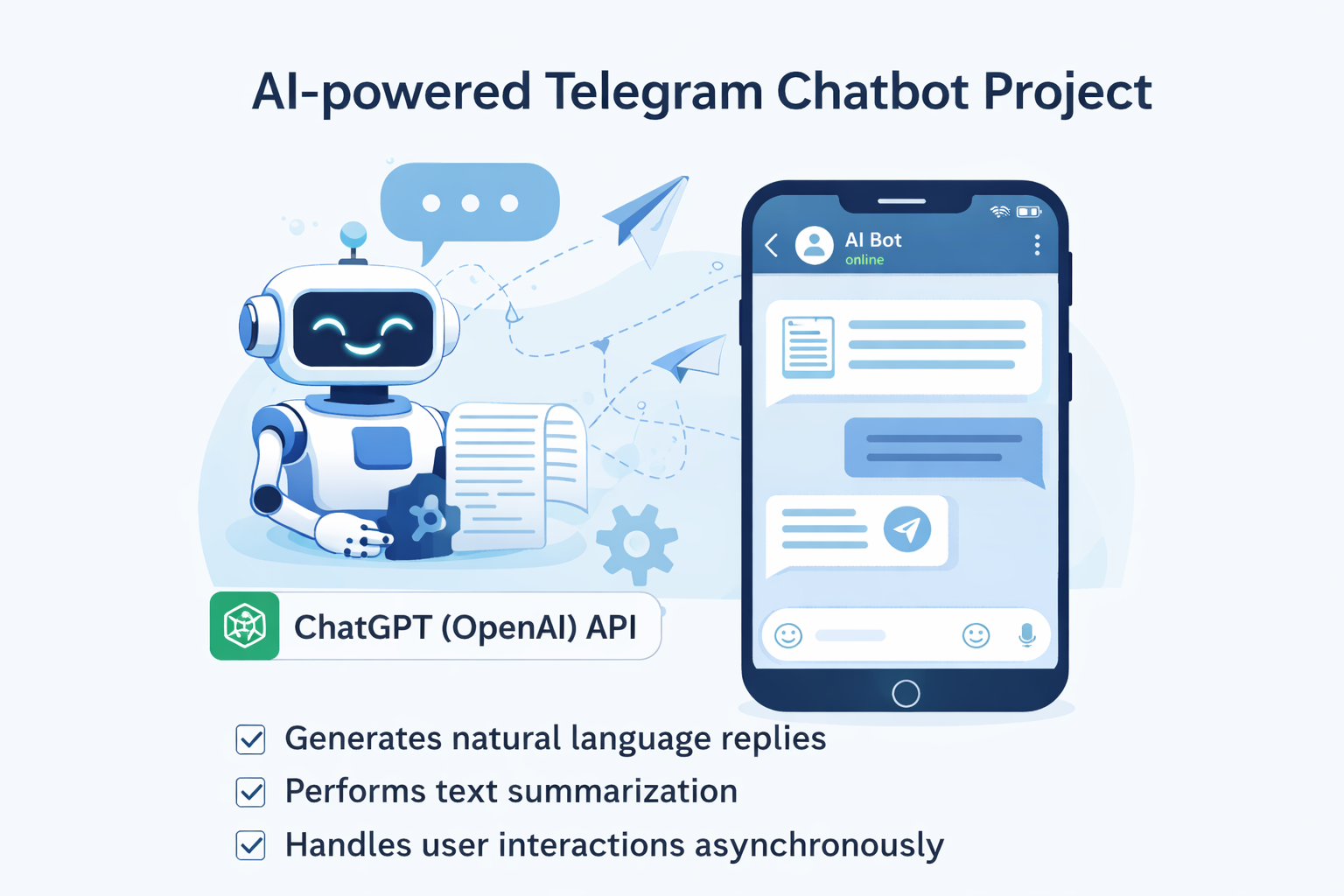 AI-powered Telegram Chatbot Project

AI Bot
online

ChatGPT (OpenAI) API

Generates natural language replies
Performs text summarization
Handles user interactions asynchronously